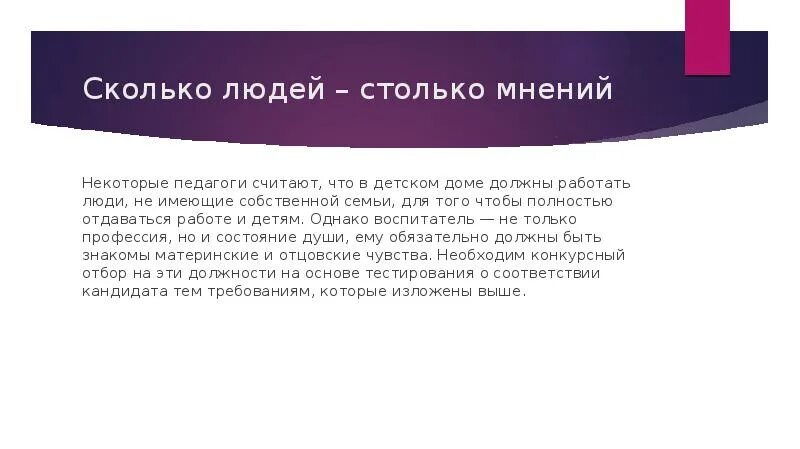 Сколько людей – столько мнений

Некоторые педагоги считают, что в детском доме должны работать люди, не имеющие собственной семьи, для того чтобы полностью отдаваться работе и детям. Однако воспитатель — не только профессия, но и состояние души, ему обязательно должны быть знакомы материнские и отцовские чувства. Необходим конкурсный отбор на эти должности на основе тестирования о соответствии кандидата тем требованиям, которые изложены выше.